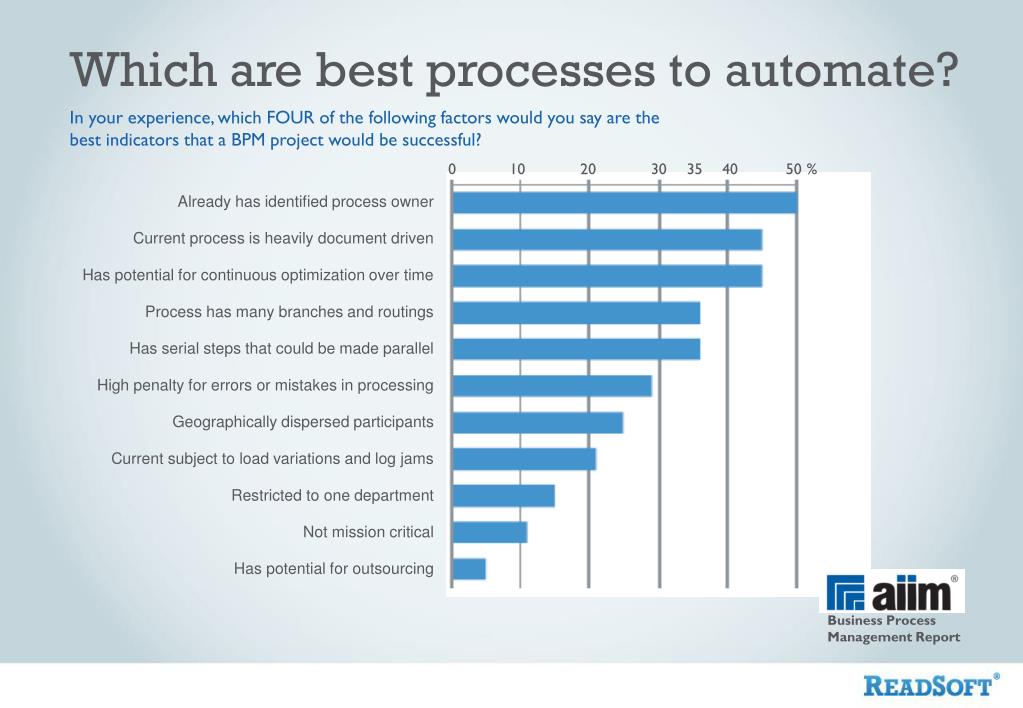 Which are best processes to automate?

In your experience, which FOUR of the following factors would you say are the best indicators that a BPM project would be successful?

0 10 20 30 35 40 50 %

Already has identified process owner
Current process is heavily document driven
Has potential for continuous optimization over time
Process has many branches and routings
Has serial steps that could be made parallel
High penalty for errors or mistakes in processing
Geographically dispersed participants
Current subject to load variations and log jams
Restricted to one department
Not mission critical
Has potential for outsourcing

aiim®
Business Process Management Report

READSOFT®